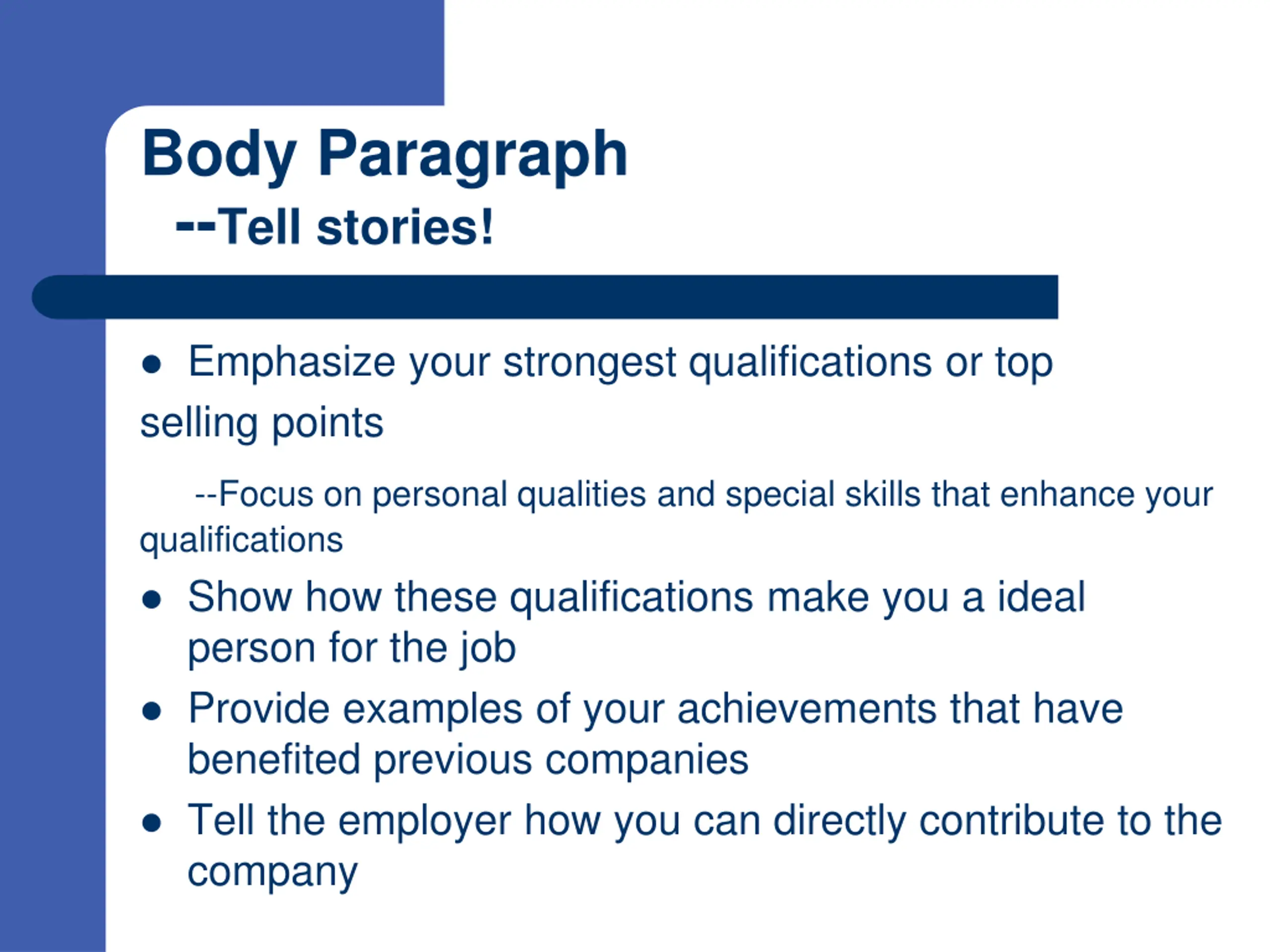 Body Paragraph
--Tell stories!

- Emphasize your strongest qualifications or top selling points

--Focus on personal qualities and special skills that enhance your qualifications

- Show how these qualifications make you a ideal person for the job
- Provide examples of your achievements that have benefited previous companies
- Tell the employer how you can directly contribute to the company